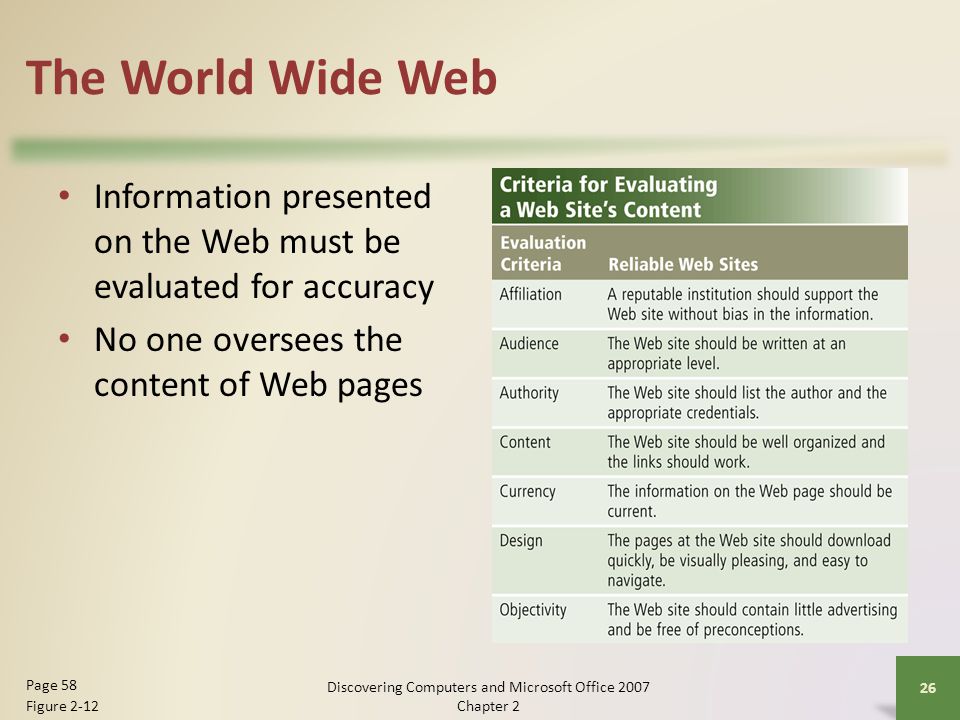 The World Wide Web

• Information presented on the Web must be evaluated for accuracy
• No one oversees the content of Web pages

Criteria for Evaluating a Web Site's Content

| Evaluation Criteria | Reliable Web Sites |
|---|---|
| Affiliation | A reputable institution should support the Web site without bias in the information. |
| Audience | The Web site should be written at an appropriate level. |
| Authority | The Web site should list the author and the appropriate credentials. |
| Content | The Web site should be well organized and the links should work. |
| Currency | The information on the Web page should be current. |
| Design | The pages at the Web site should download quickly, be visually pleasing, and easy to navigate. |
| Objectivity | The Web site should contain little advertising and be free of preconceptions. |

Page 58
Figure 2-12

Discovering Computers and Microsoft Office 2007
Chapter 2

26